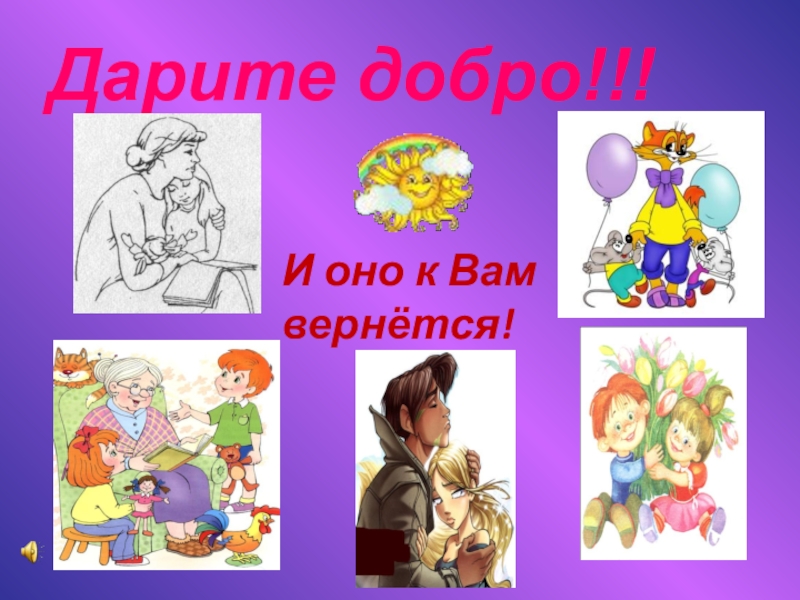 Дарите добро!!!

И оно к Вам вернётся!